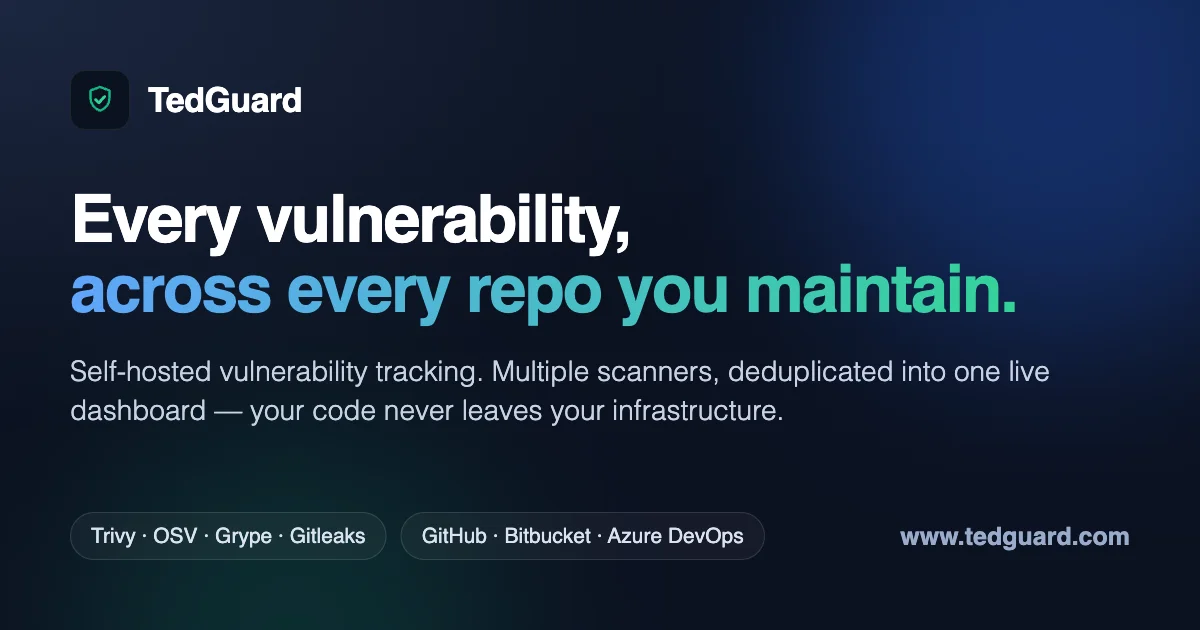 TedGuard

Every vulnerability,
across every repo you maintain.

Self-hosted vulnerability tracking. Multiple scanners, deduplicated into one live dashboard — your code never leaves your infrastructure.

Trivy · OSV · Grype · Gitleaks

GitHub · Bitbucket · Azure DevOps

www.tedguard.com